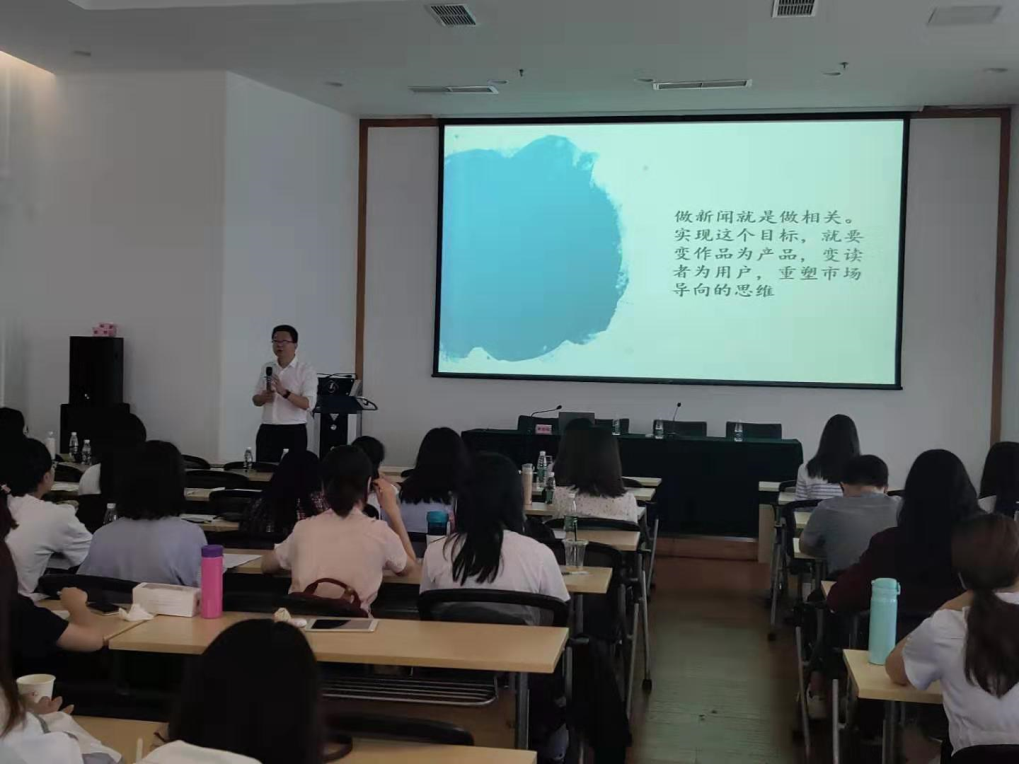 做新闻就是做相关。实现这个目标，就要变作品为产品，变读者为用户，重塑市场导向的思维